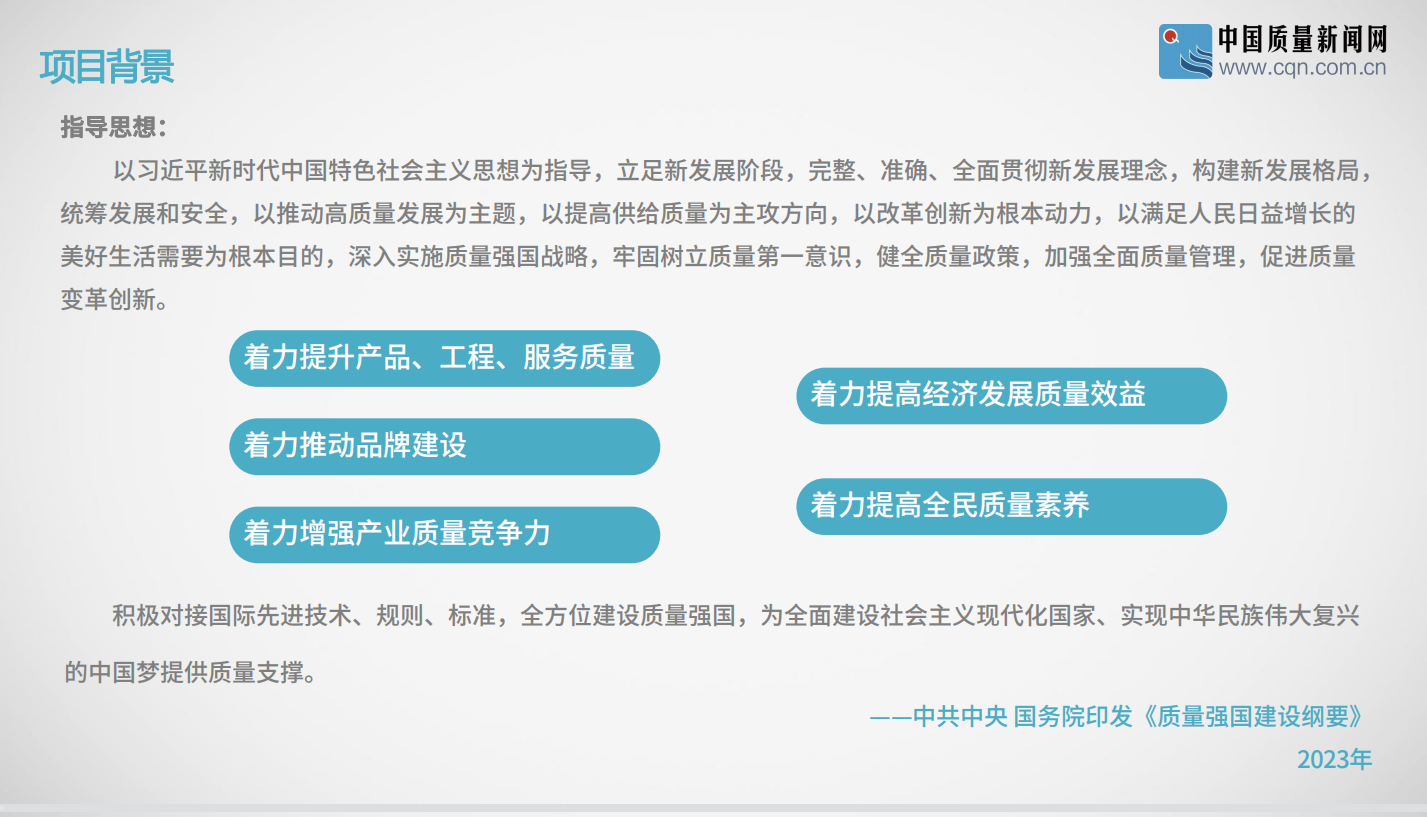 项目背景

中国质量新闻网
www.cqn.com.cn

指导思想：

以习近平新时代中国特色社会主义思想为指导，立足新发展阶段，完整、准确、全面贯彻新发展理念，构建新发展格局，统筹发展和安全，以推动高质量发展为主题，以提高供给质量为主攻方向，以改革创新为根本动力，以满足人民日益增长的美好生活需要为根本目的，深入实施质量强国战略，牢固树立质量第一意识，健全质量政策，加强全面质量管理，促进质量变革创新。

着力提升产品、工程、服务质量

着力推动品牌建设

着力增强产业质量竞争力

着力提高经济发展质量效益

着力提高全民质量素养

积极对接国际先进技术、规则、标准，全方位建设质量强国，为全面建设社会主义现代化国家、实现中华民族伟大复兴的中国梦提供质量支撑。

——中共中央 国务院印发《质量强国建设纲要》
2023年